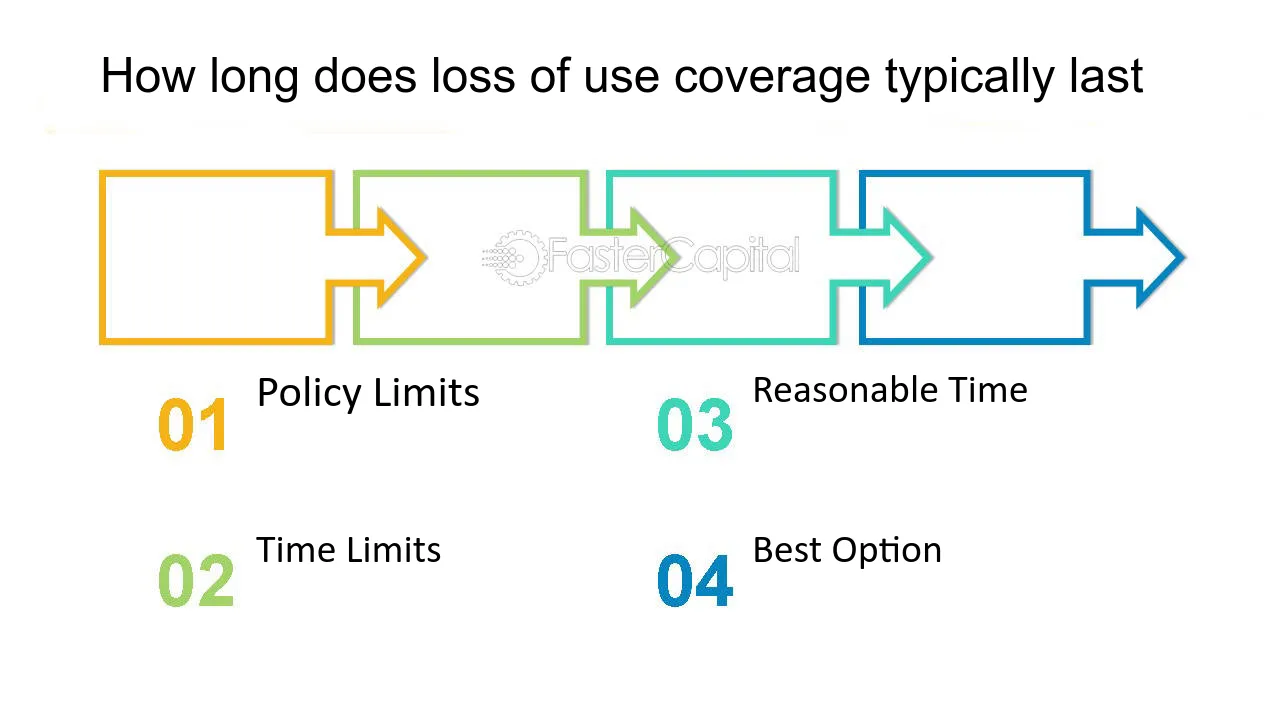 How long does loss of use coverage typically last

FasterCapital

01 Policy Limits

02 Time Limits

03 Reasonable Time

04 Best Option